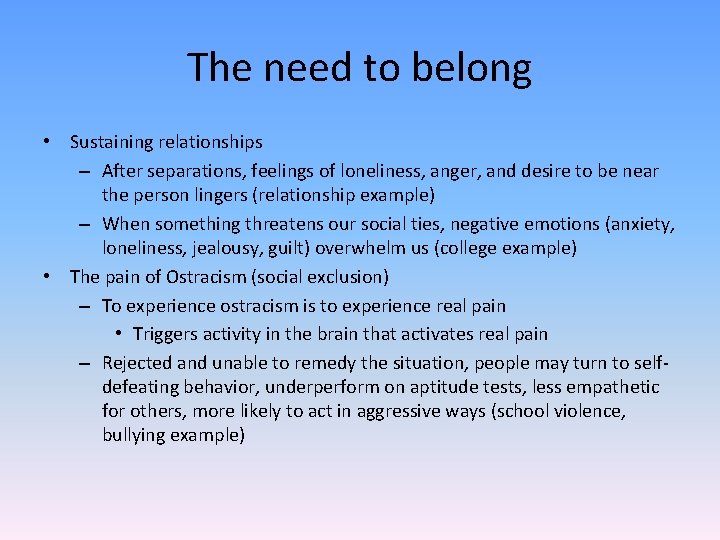 The need to belong

• Sustaining relationships
  – After separations, feelings of loneliness, anger, and desire to be near the person lingers (relationship example)
  – When something threatens our social ties, negative emotions (anxiety, loneliness, jealousy, guilt) overwhelm us (college example)
• The pain of Ostracism (social exclusion)
  – To experience ostracism is to experience real pain
    • Triggers activity in the brain that activates real pain
  – Rejected and unable to remedy the situation, people may turn to self-defeating behavior, underperform on aptitude tests, less empathetic for others, more likely to act in aggressive ways (school violence, bullying example)